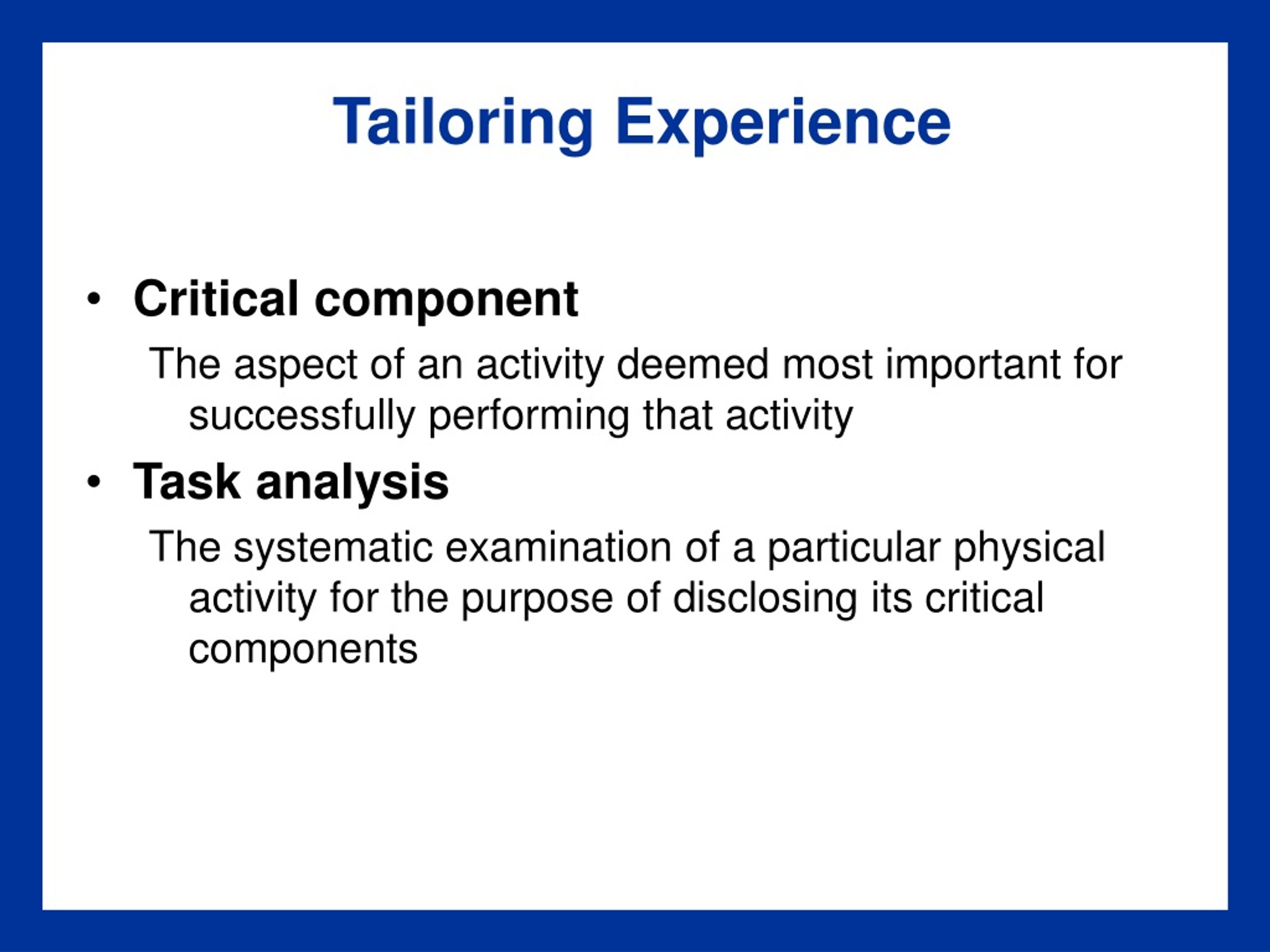 Tailoring Experience

• Critical component

The aspect of an activity deemed most important for successfully performing that activity

• Task analysis

The systematic examination of a particular physical activity for the purpose of disclosing its critical components